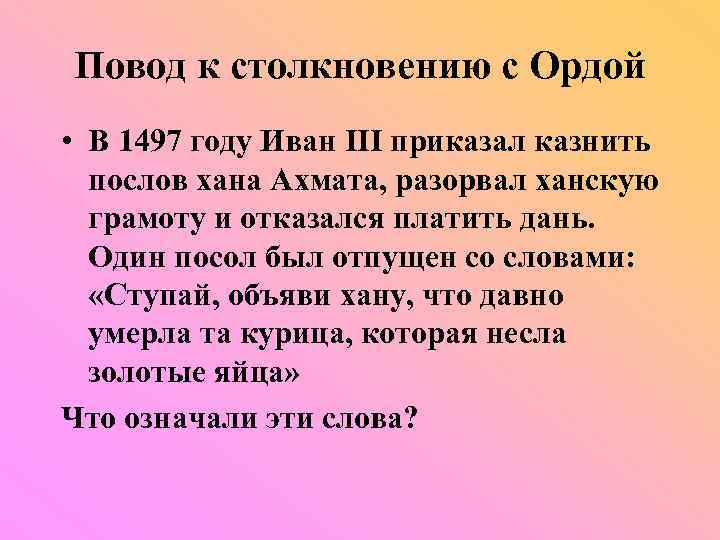 Повод к столкновению с Ордой

• В 1497 году Иван III приказал казнить послов хана Ахмата, разорвал ханскую грамоту и отказался платить дань. Один посол был отпущен со словами: «Ступай, объяви хану, что давно умерла та курица, которая несла золотые яйца»

Что означали эти слова?